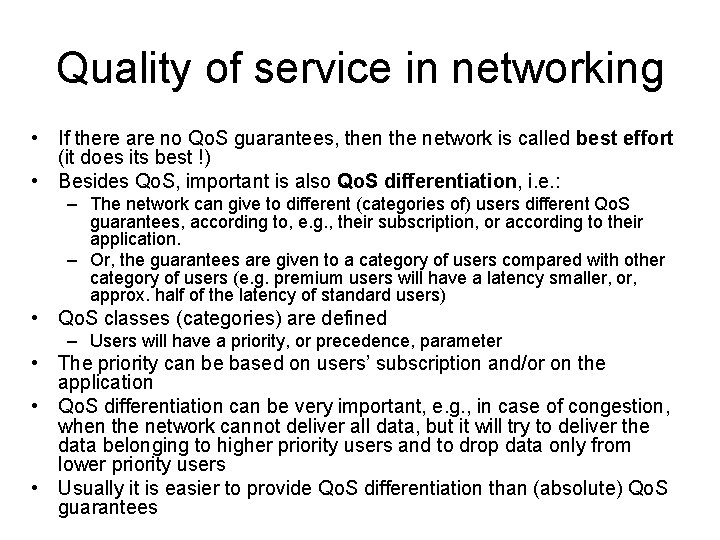 Quality of service in networking

• If there are no QoS guarantees, then the network is called best effort (it does its best !)
• Besides QoS, important is also QoS differentiation, i.e.:
– The network can give to different (categories of) users different QoS guarantees, according to, e.g., their subscription, or according to their application.
– Or, the guarantees are given to a category of users compared with other category of users (e.g. premium users will have a latency smaller, or, approx. half of the latency of standard users)
• QoS classes (categories) are defined
– Users will have a priority, or precedence, parameter
• The priority can be based on users' subscription and/or on the application
• QoS differentiation can be very important, e.g., in case of congestion, when the network cannot deliver all data, but it will try to deliver the data belonging to higher priority users and to drop data only from lower priority users
• Usually it is easier to provide QoS differentiation than (absolute) QoS guarantees